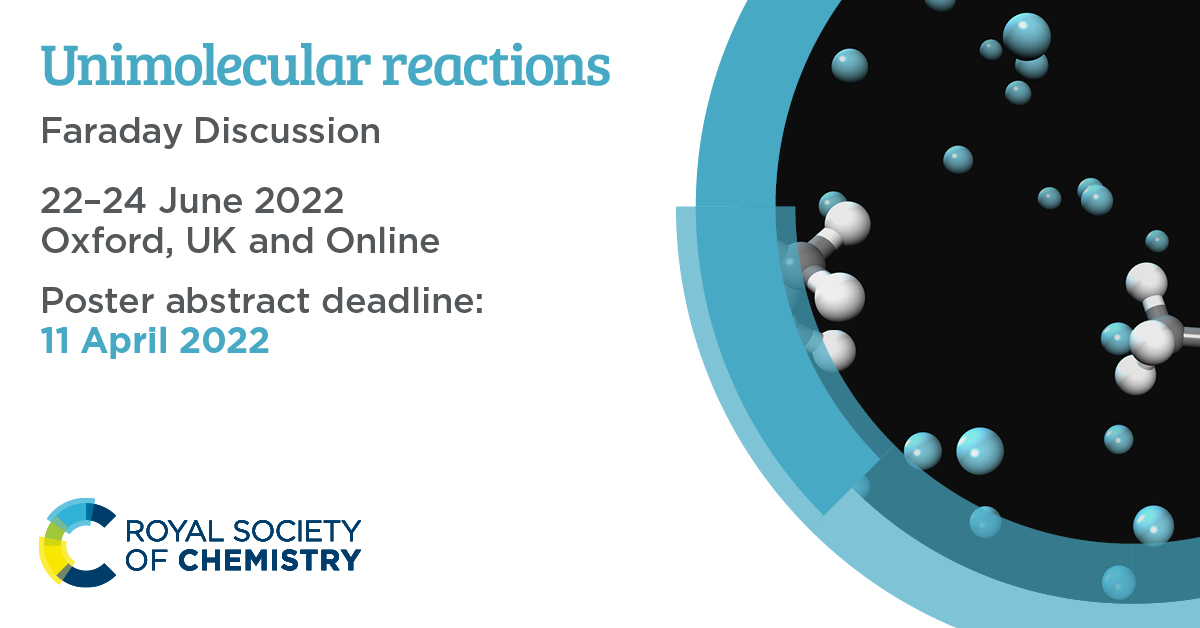 Unimolecular reactions

Faraday Discussion

22–24 June 2022
Oxford, UK and Online

Poster abstract deadline:
11 April 2022

ROYAL SOCIETY OF CHEMISTRY